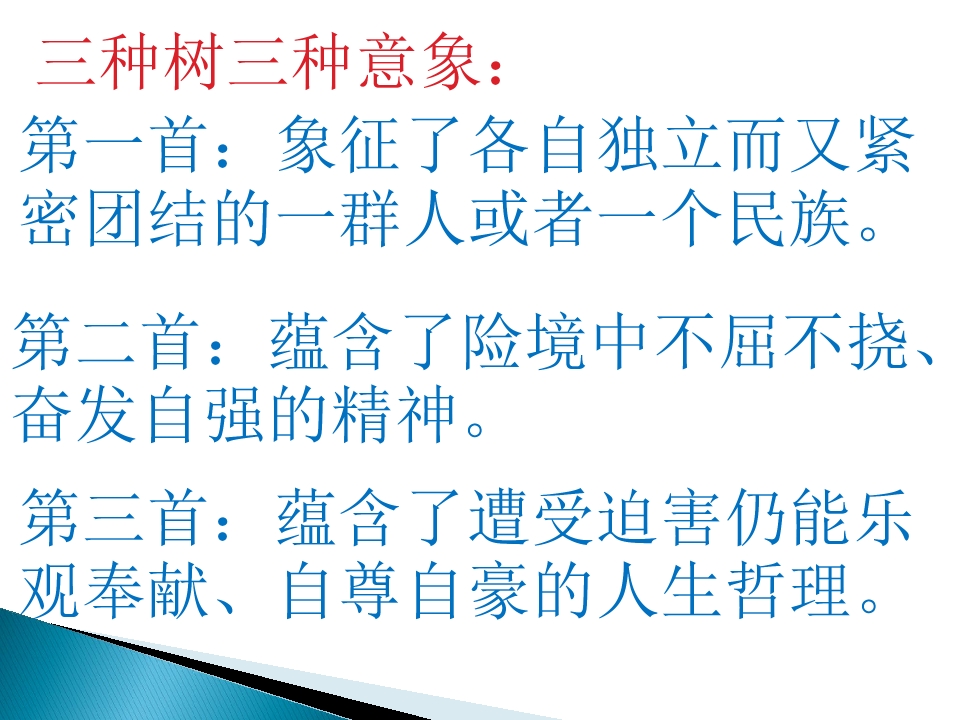 三种树三种意象：

第一首：象征了各自独立而又紧密团结的一群人或者一个民族。

第二首：蕴含了险境中不屈不挠、奋发自强的精神。

第三首：蕴含了遭受迫害仍能乐观奉献、自尊自豪的人生哲理。